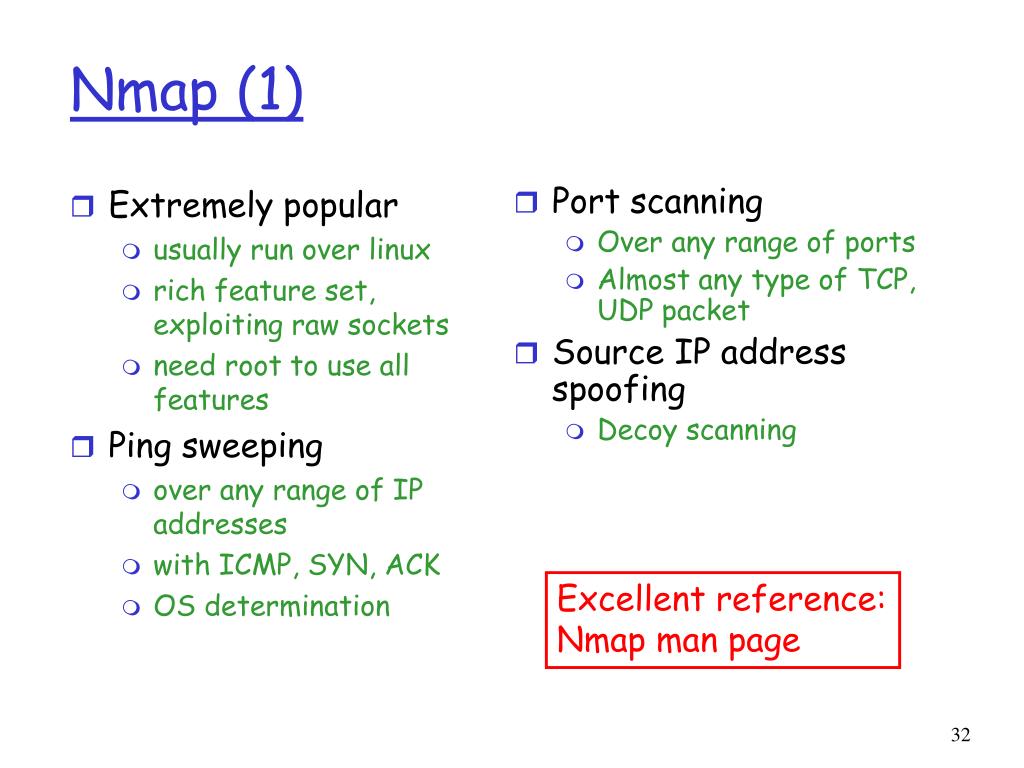 Nmap (1)

Extremely popular
usually run over linux
rich feature set, exploiting raw sockets
need root to use all features

Ping sweeping
over any range of IP addresses
with ICMP, SYN, ACK
OS determination

Port scanning
Over any range of ports
Almost any type of TCP, UDP packet

Source IP address spoofing
Decoy scanning

Excellent reference: Nmap man page

32